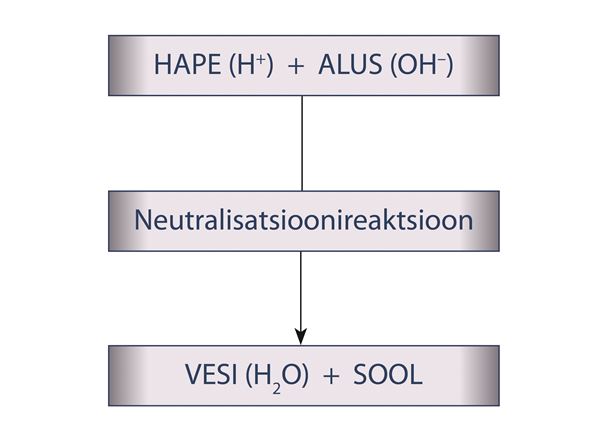 HAPE ($H^+$) + ALUS ($OH^-$)

Neutralisatsioonireaktsioon

VESI ($H_2O$) + SOOL